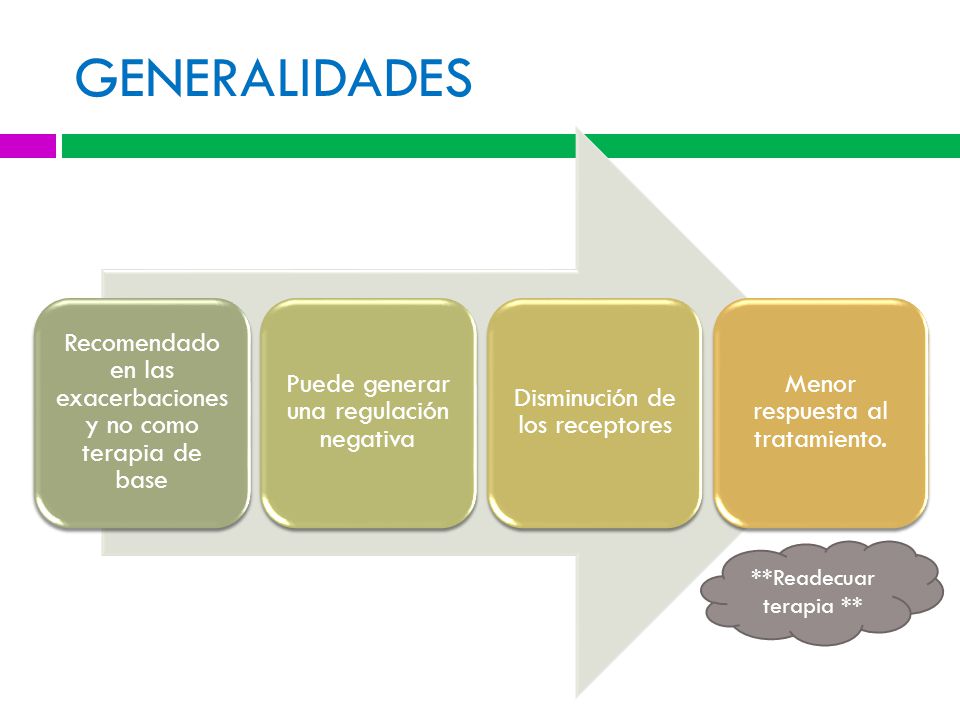 GENERALIDADES

Recomendado en las exacerbaciones y no como terapia de base

Puede generar una regulación negativa

Disminución de los receptores

Menor respuesta al tratamiento.

**Readecuar terapia **